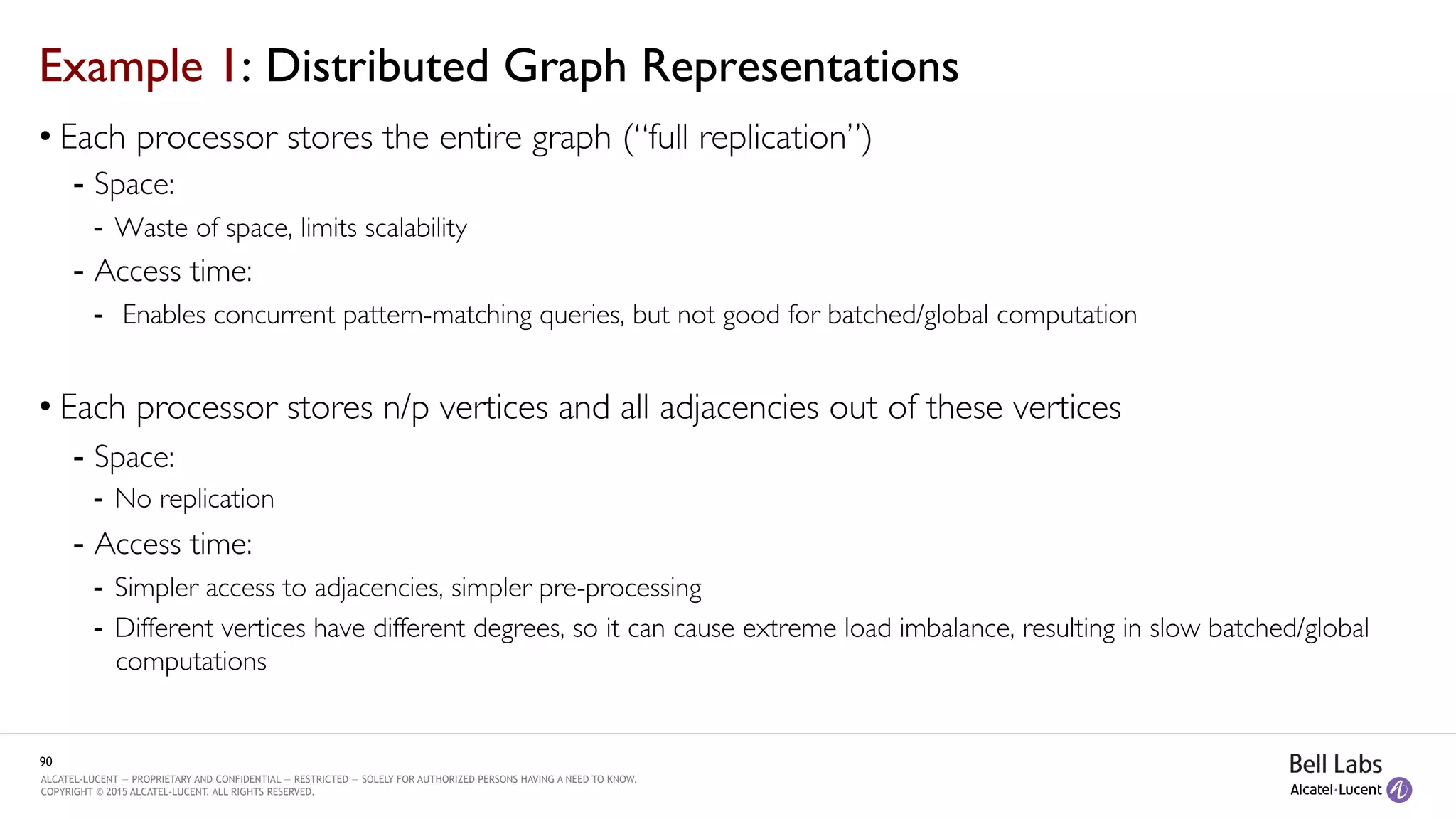 Example 1: Distributed Graph Representations

• Each processor stores the entire graph ("full replication")

- Space:

- Waste of space, limits scalability

- Access time:

- Enables concurrent pattern-matching queries, but not good for batched/global computation

• Each processor stores n/p vertices and all adjacencies out of these vertices

- Space:

- No replication

- Access time:

- Simpler access to adjacencies, simpler pre-processing

- Different vertices have different degrees, so it can cause extreme load imbalance, resulting in slow batched/global computations

90

ALCATEL-LUCENT — PROPRIETARY AND CONFIDENTIAL — RESTRICTED — SOLELY FOR AUTHORIZED PERSONS HAVING A NEED TO KNOW.
COPYRIGHT © 2015 ALCATEL-LUCENT. ALL RIGHTS RESERVED.

Bell Labs
Alcatel·Lucent